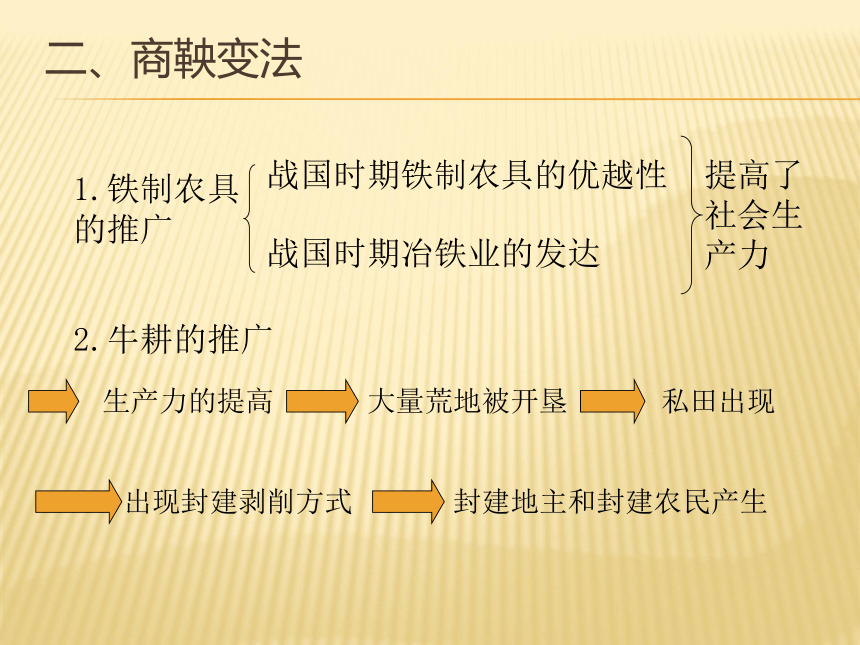 二、商鞅变法

1. 铁制农具的推广

战国时期铁制农具的优越性

战国时期冶铁业的发达

提高了社会生产力

2. 牛耕的推广

生产力的提高

大量荒地被开垦

私田出现

出现封建剥削方式

封建地主和封建农民产生